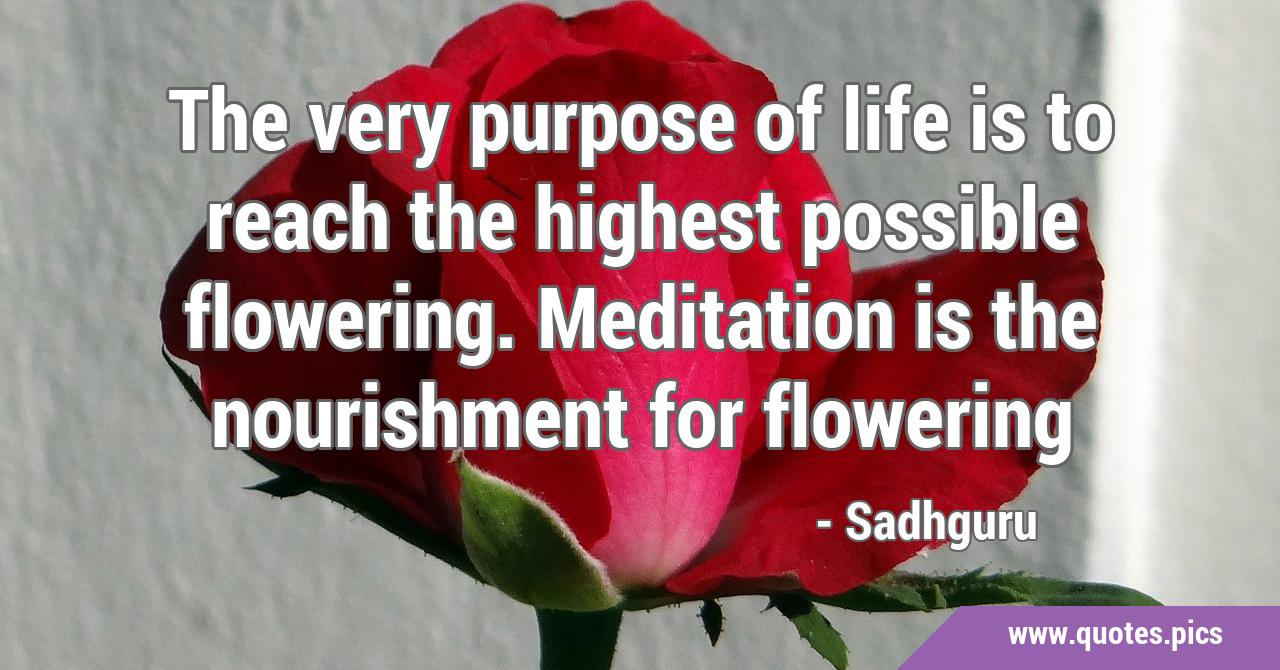 The very purpose of life is to reach the highest possible flowering. Meditation is the nourishment for flowering

- Sadhguru

www.quotes.pics